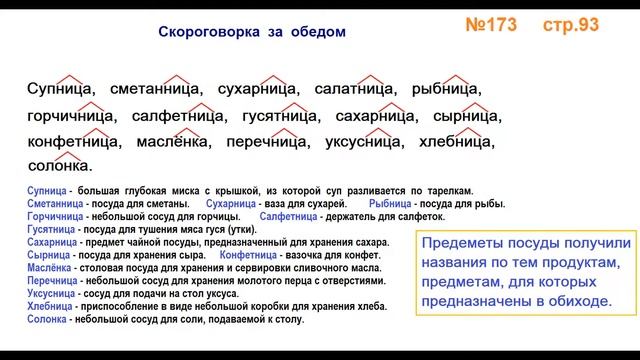 Скороговорка за обедом

№173 стр.93

Супница, сметанница, сухарница, салатница, рыбница, горчичница, салфетница, гусятница, сахарница, сырница, конфетница, маслёнка, перечница, уксусница, хлебница, солонка.

Супница - большая глубокая миска с крышкой, из которой суп разливается по тарелкам.
Сметанница - посуда для сметаны. Сухарница - ваза для сухарей. Рыбница - посуда для рыбы.
Горчичница - небольшой сосуд для горчицы. Салфетница - держатель для салфеток.
Гусятница - посуда для тушения мяса гуся (утки).
Сахарница - предмет чайной посуды, предназначенный для хранения сахара.
Сырница - посуда для хранения сыра. Конфетница - вазочка для конфет.
Маслёнка - столовая посуда для хранения и сервировки сливочного масла.
Перечница - небольшой сосуд для хранения молотого перца с отверстиями.
Уксусница - сосуд для подачи на стол уксуса.
Хлебница - приспособление в виде небольшой коробки для хранения хлеба.
Солонка - небольшой сосуд для соли, подаваемой к столу.

Предеметы посуды получили названия по тем продуктам, предметам, для которых предназначены в обиходе.